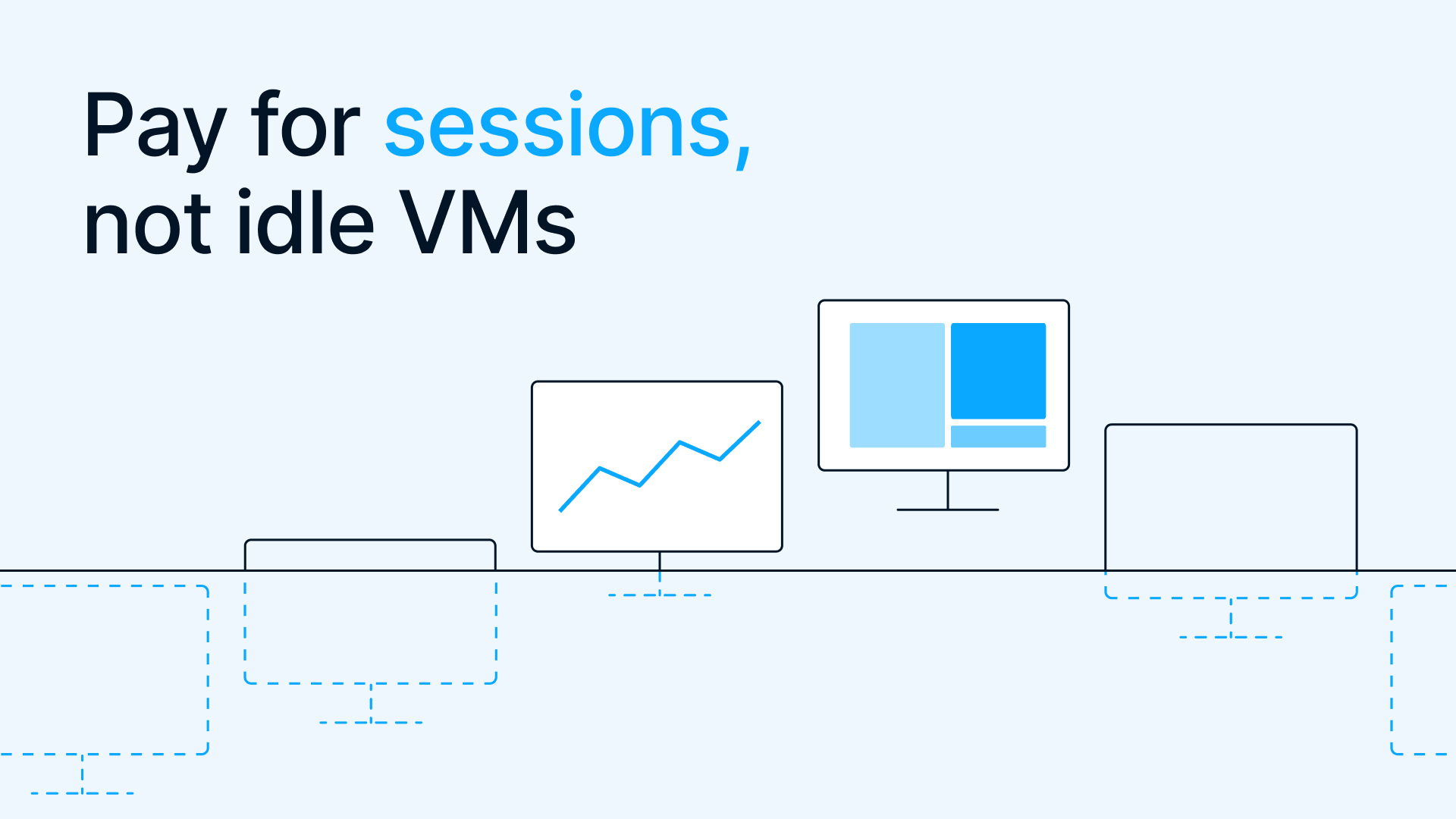 Pay for sessions, not idle VMs